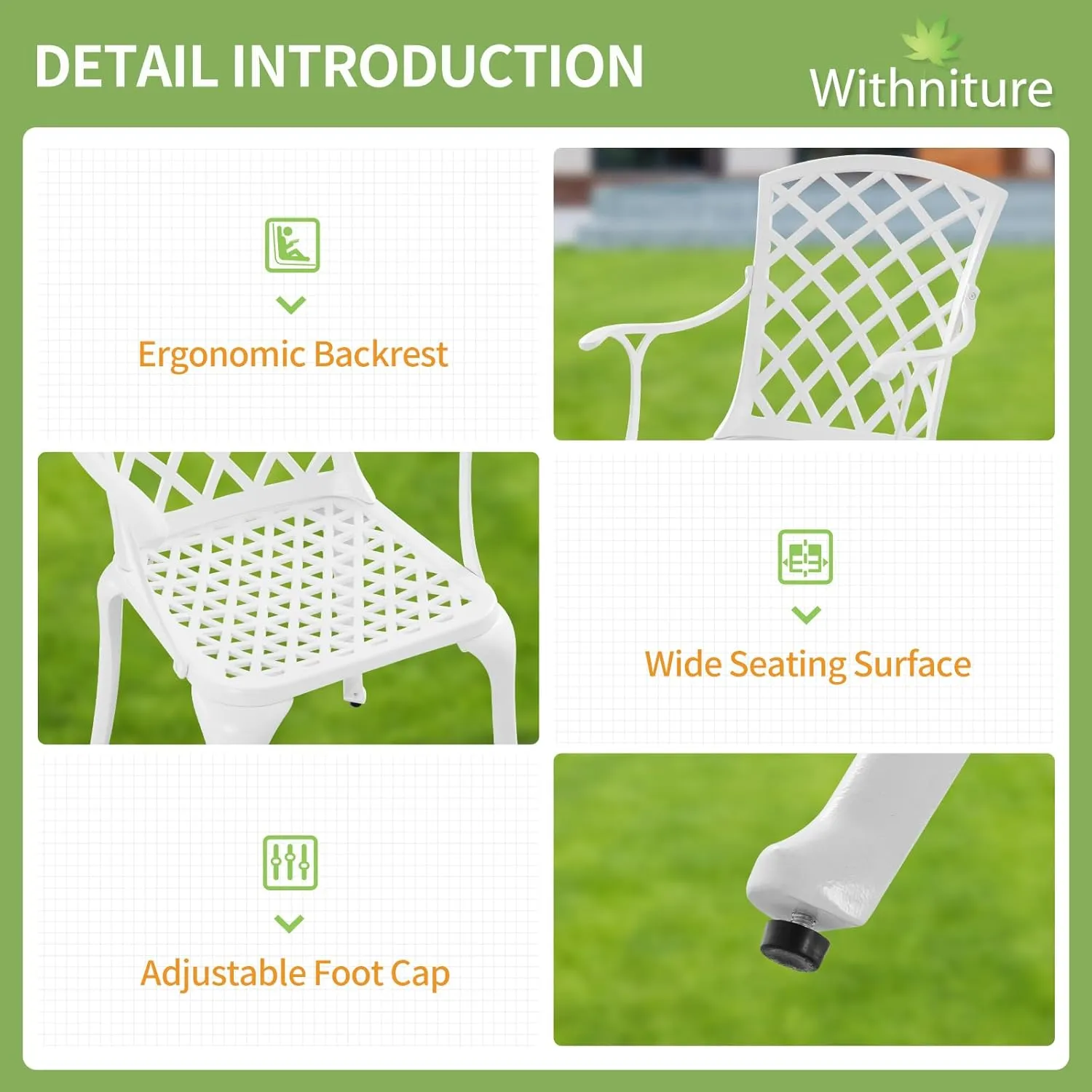 DETAIL INTRODUCTION

Withniture

Ergonomic Backrest

Wide Seating Surface

Adjustable Foot Cap